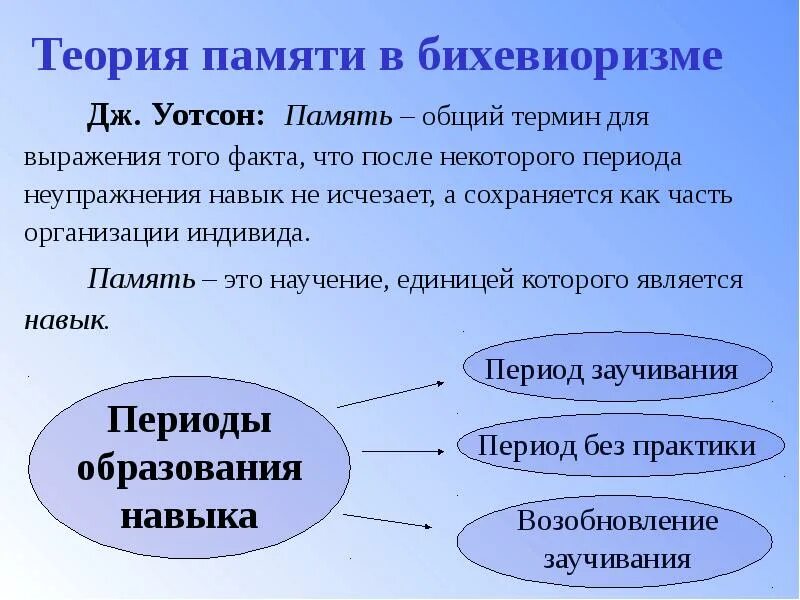 Теория памяти в бихевиоризме

Дж. Уотсон: Память – общий термин для выражения того факта, что после некоторого периода неупражнения навык не исчезает, а сохраняется как часть организации индивида.

Память – это научение, единицей которого является навык.

Периоды образования навыка

Период заучивания

Период без практики

Возобновление заучивания